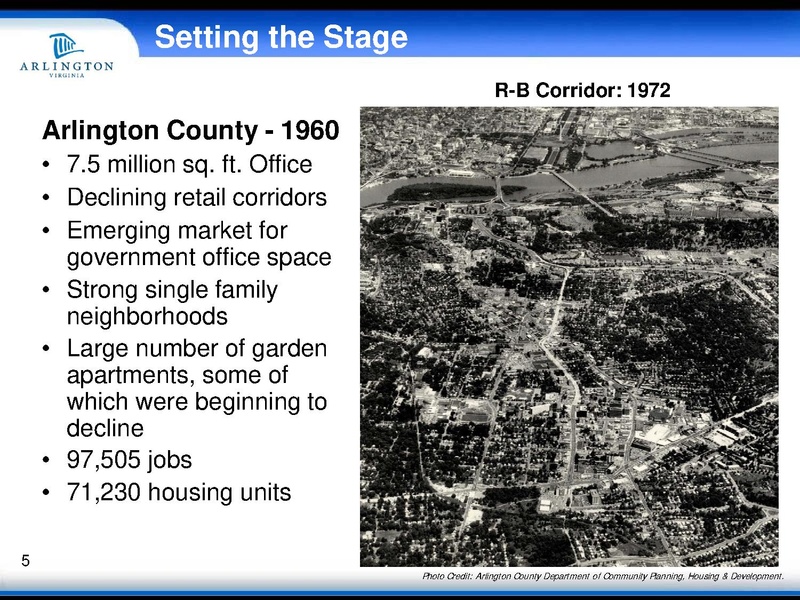 ARLINGTON
VIRGINIA

Setting the Stage

R-B Corridor: 1972

Arlington County - 1960
• 7.5 million sq. ft. Office
• Declining retail corridors
• Emerging market for government office space
• Strong single family neighborhoods
• Large number of garden apartments, some of which were beginning to decline
• 97,505 jobs
• 71,230 housing units

5

Photo Credit: Arlington County Department of Community Planning, Housing & Development.